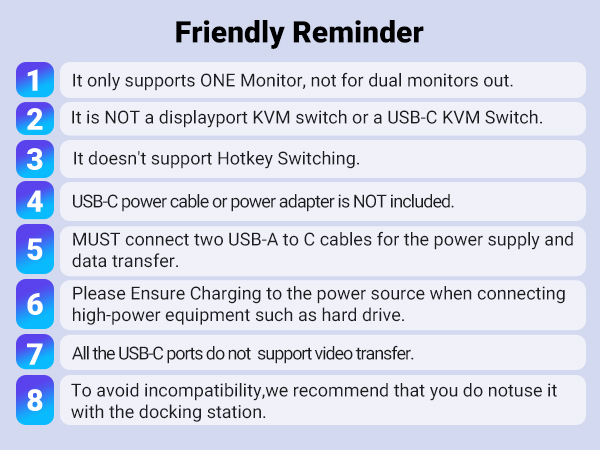 Friendly Reminder

1 It only supports ONE Monitor, not for dual monitors out.

2 It is NOT a displayport KVM switch or a USB-C KVM Switch.

3 It doesn't support Hotkey Switching.

4 USB-C power cable or power adapter is NOT included.

5 MUST connect two USB-A to C cables for the power supply and data transfer.

6 Please Ensure Charging to the power source when connecting high-power equipment such as hard drive.

7 All the USB-C ports do not support video transfer.

8 To avoid incompatibility,we recommend that you do notuse it with the docking station.